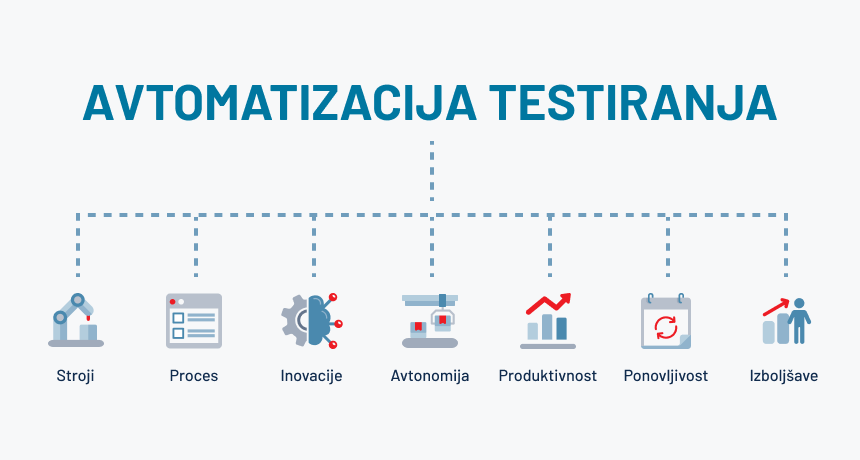 AVTOMATIZACIJA TESTIRANJA

Stroji

Proces

Inovacije

Avtonomija

Produktivnost

Ponovljivost

Izboljšave